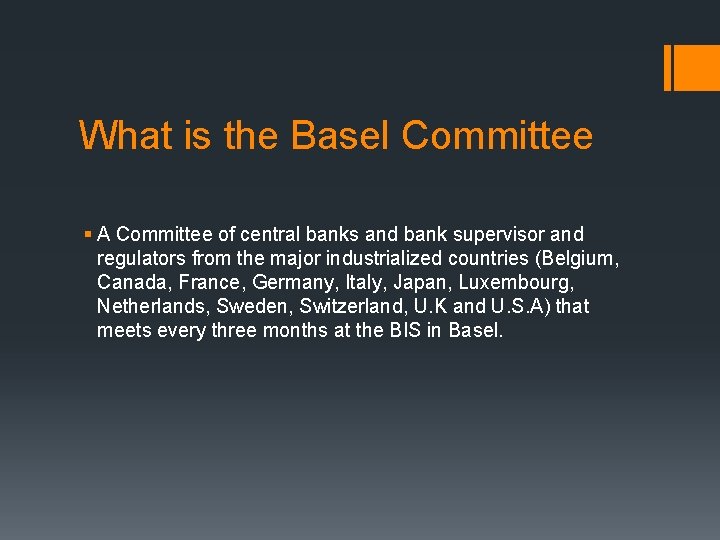 What is the Basel Committee

▪ A Committee of central banks and bank supervisor and regulators from the major industrialized countries (Belgium, Canada, France, Germany, Italy, Japan, Luxembourg, Netherlands, Sweden, Switzerland, U.K and U.S.A) that meets every three months at the BIS in Basel.